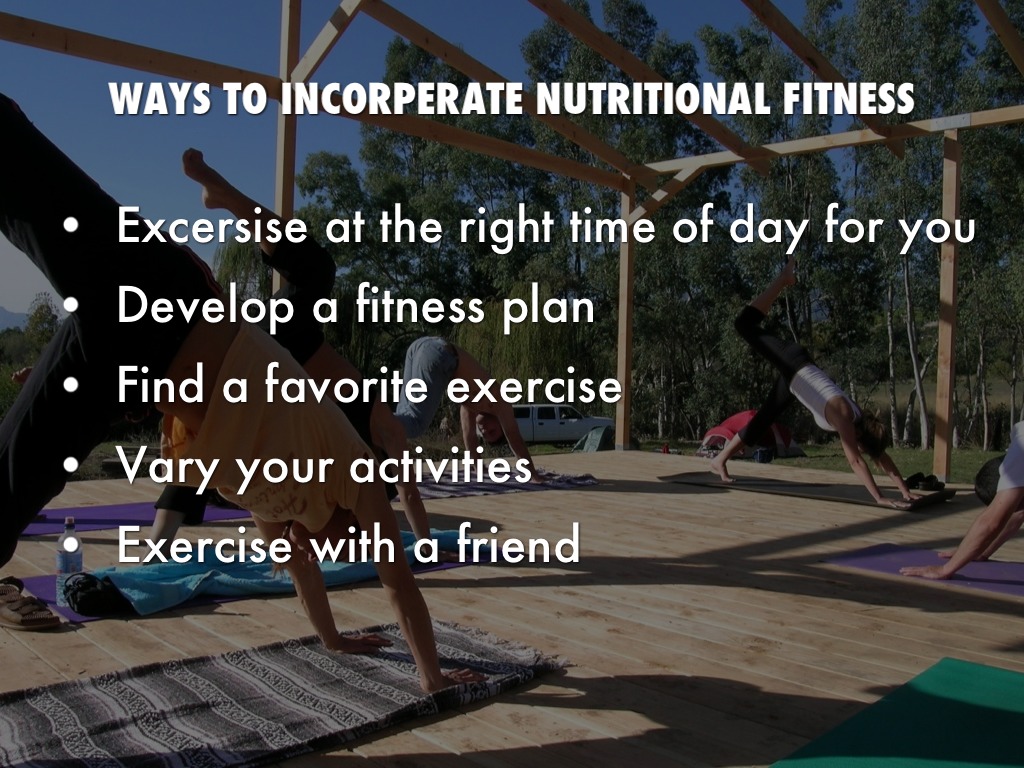 WAYS TO INCORPERATE NUTRITIONAL FITNESS

• Excersise at the right time of day for you
• Develop a fitness plan
• Find a favorite exercise
• Vary your activities
• Exercise with a friend